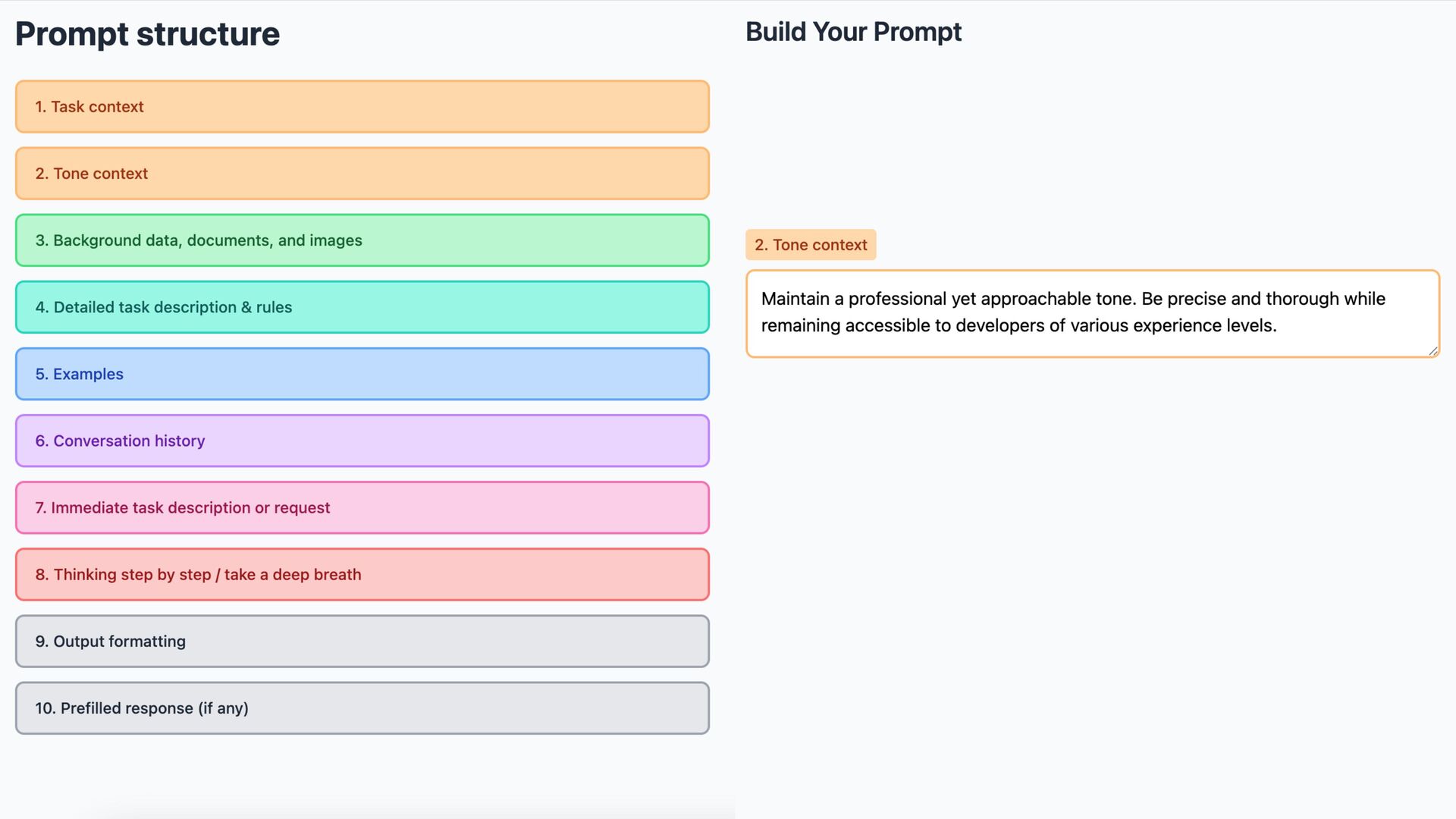 Prompt structure

1. Task context

2. Tone context

3. Background data, documents, and images

4. Detailed task description & rules

5. Examples

6. Conversation history

7. Immediate task description or request

8. Thinking step by step / take a deep breath

9. Output formatting

10. Prefilled response (if any)

Build Your Prompt

2. Tone context

Maintain a professional yet approachable tone. Be precise and thorough while remaining accessible to developers of various experience levels.